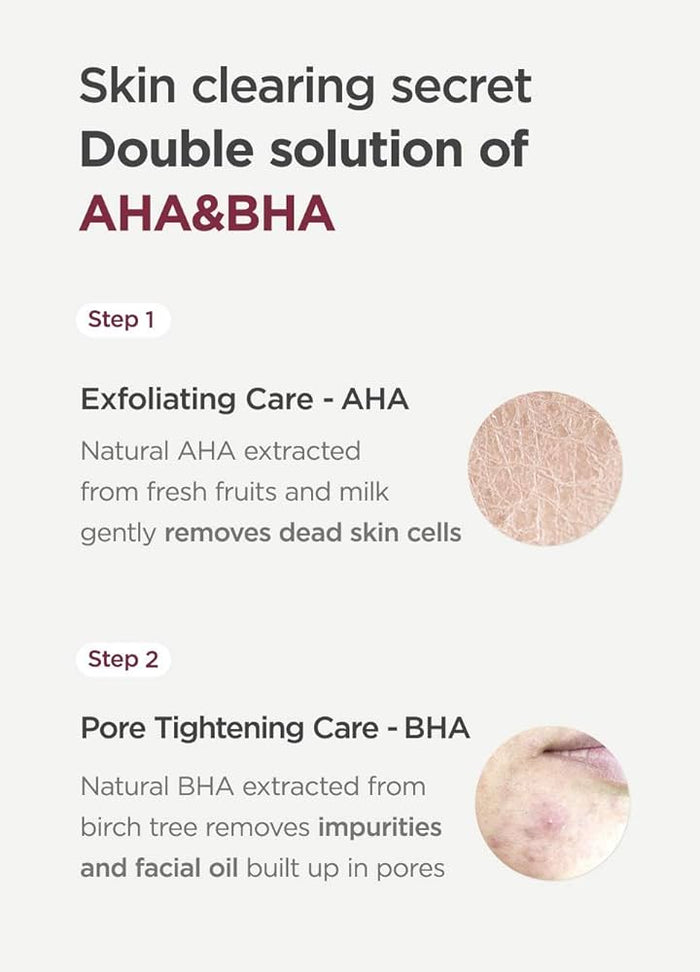 Skin clearing secret
Double solution of
AHA&BHA

Step 1

Exfoliating Care - AHA

Natural AHA extracted from fresh fruits and milk gently removes dead skin cells

Step 2

Pore Tightening Care - BHA

Natural BHA extracted from birch tree removes impurities and facial oil built up in pores